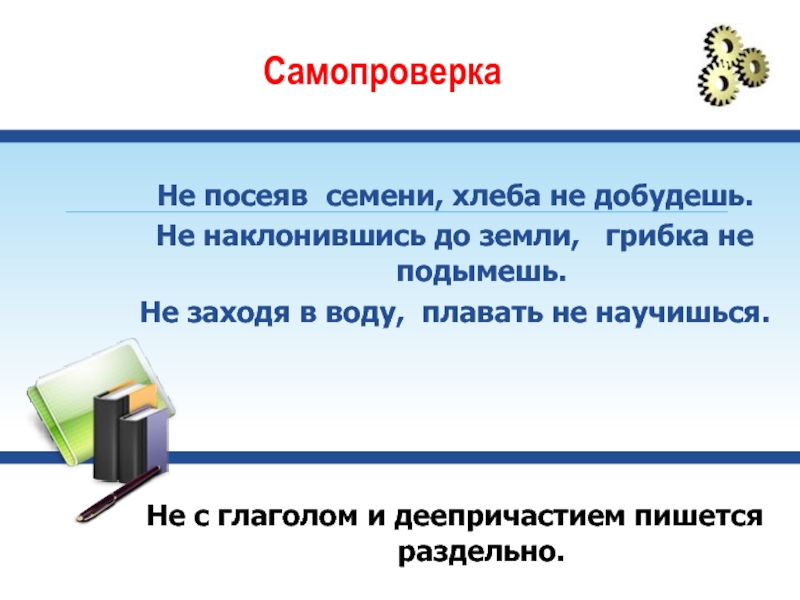 Самопроверка

Не посеяв семени, хлеба не добудешь.
Не наклонившись до земли, грибка не подымешь.
Не заходя в воду, плавать не научишься.

Не с глаголом и деепричастием пишется раздельно.